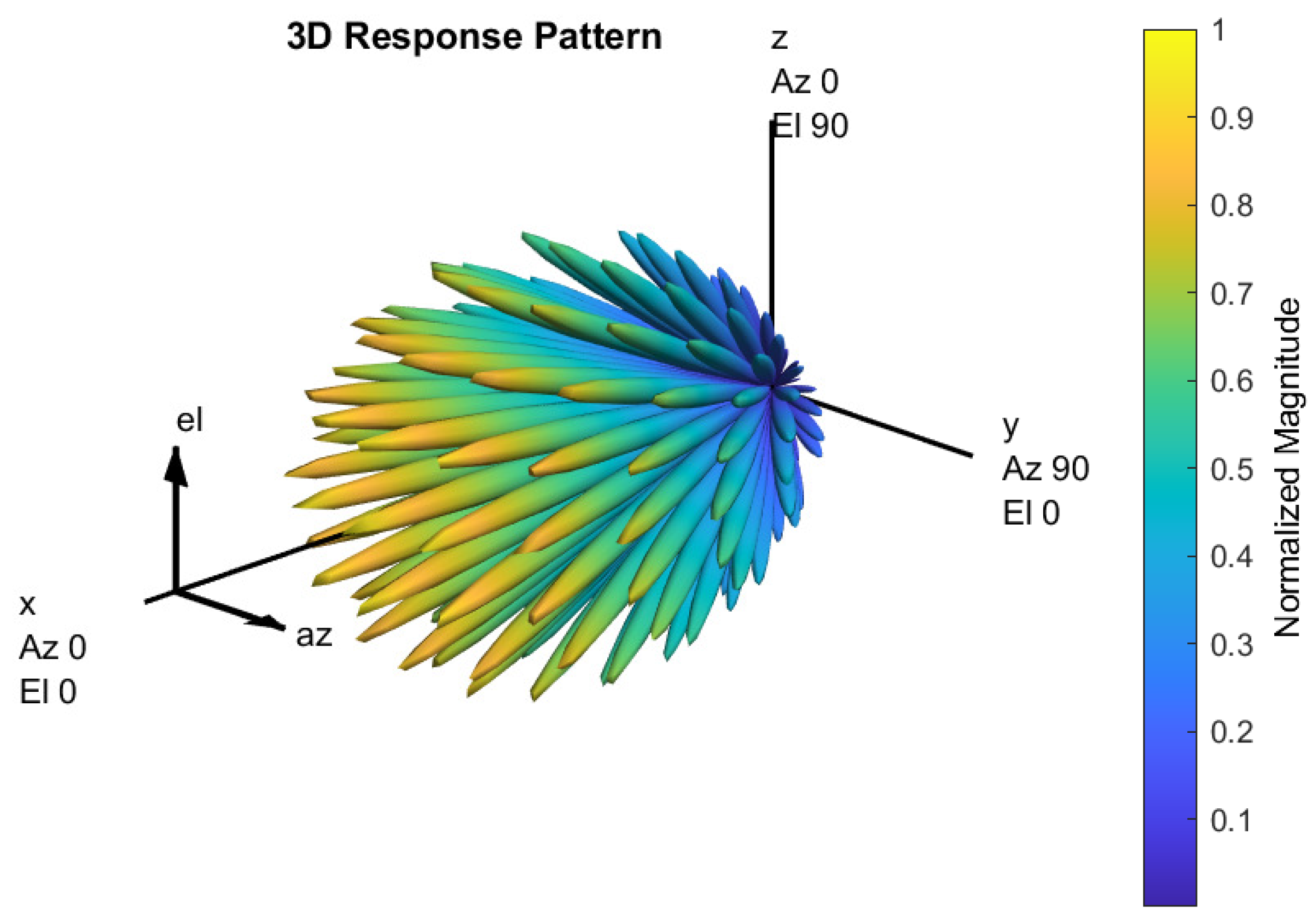 3D Response Pattern

z
Az 0
El 90

el

y
Az 90
El 0

x
Az 0
El 0

az

1
0.9
0.8
0.7
0.6
0.5
0.4
0.3
0.2
0.1

Normalized Magnitude